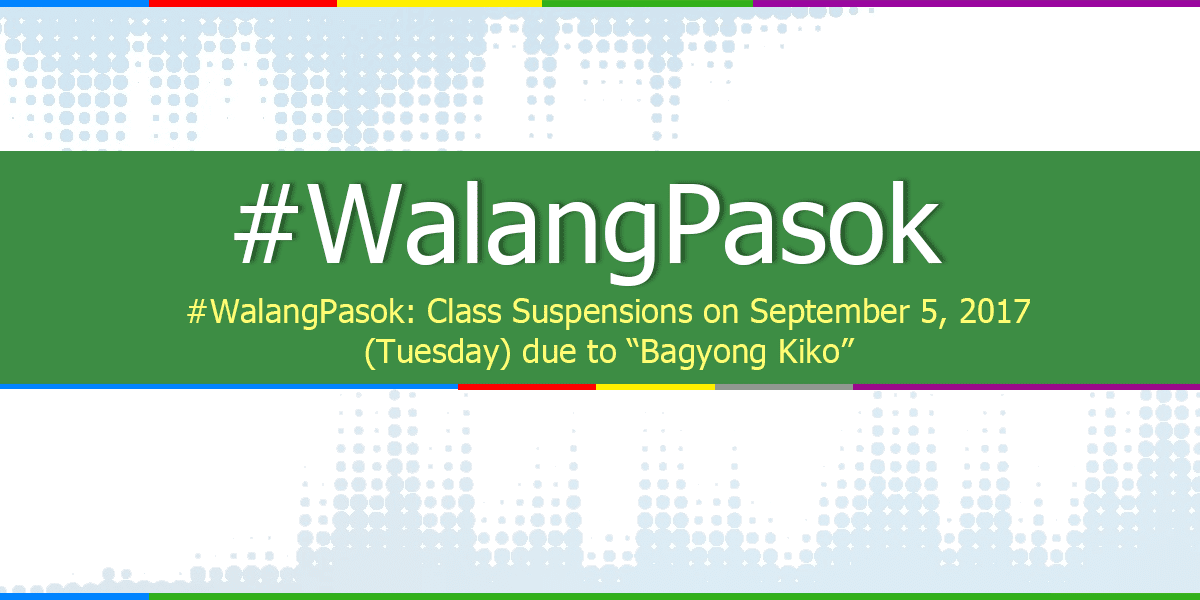 #WalangPasok

#WalangPasok: Class Suspensions on September 5, 2017 (Tuesday) due to “Bagyong Kiko”